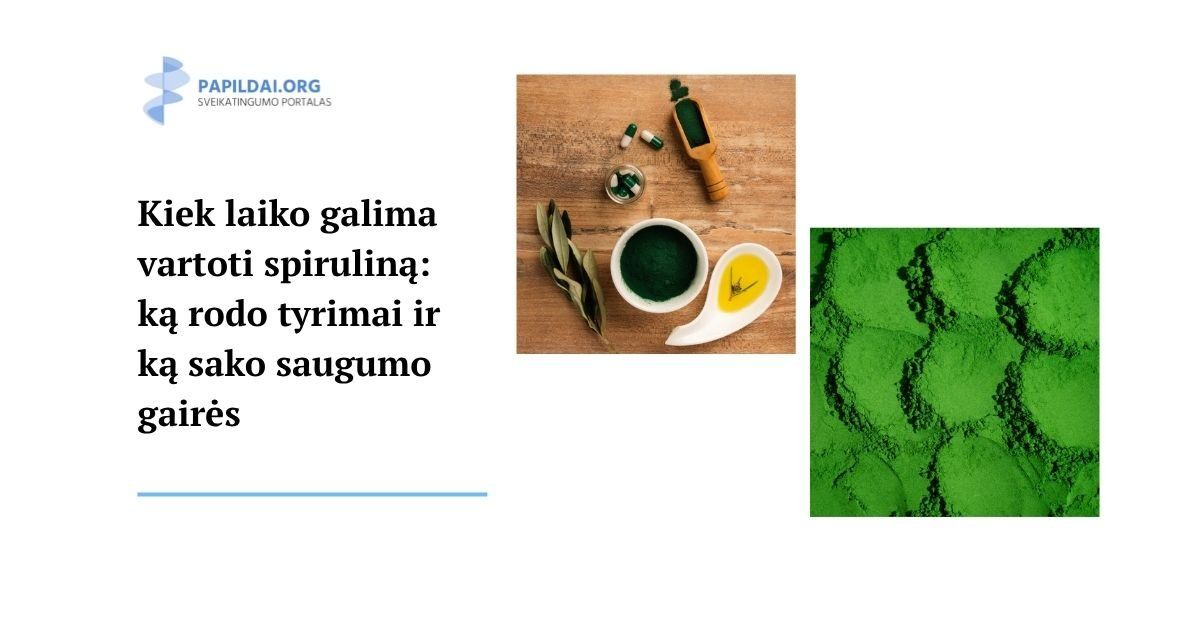 PAPILDAI.ORG
SVEIKATINGUMO PORTALAS

Kiek laiko galima vartoti spiruliną: ką rodo tyrimai ir ką sako saugumo gairės